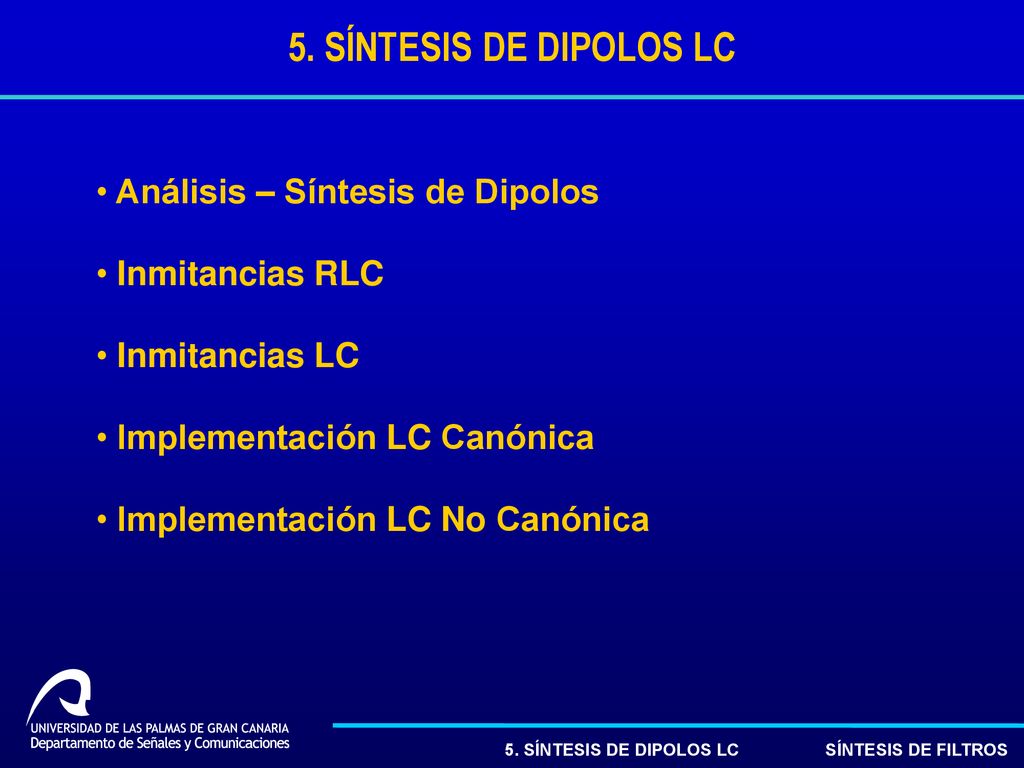 5. SÍNTESIS DE DIPOLOS LC

• Análisis – Síntesis de Dipolos

• Inmitancias RLC

• Inmitancias LC

• Implementación LC Canónica

• Implementación LC No Canónica

UNIVERSIDAD DE LAS PALMAS DE GRAN CANARIA
Departamento de Señales y Comunicaciones

5. SÍNTESIS DE DIPOLOS LC

SÍNTESIS DE FILTROS